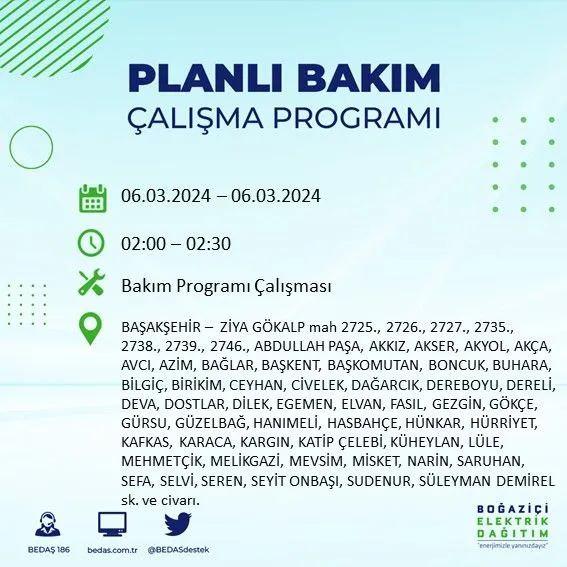 PLANLI BAKIM
ÇALIŞMA PROGRAMI

06.03.2024 – 06.03.2024

02:00 – 02:30

Bakım Programı Çalışması

BAŞAKŞEHİR – ZİYA GÖKALP mah 2725., 2726., 2727., 2735., 2738., 2739., 2746., ABDULLAH PAŞA, AKKIZ, AKSER, AKYOL, AKÇA, AVCI, AZİM, BAĞLAR, BAŞKENT, BAŞKOMUTAN, BONCUK, BUHARA, BİLGİÇ, BİRİKİM, CEYHAN, CİVELEK, DAĞARCIK, DEREBOYU, DERELİ, DEVA, DOSTLAR, DİLEK, EGEMEN, ELVAN, FASIL, GEZGİN, GÖKÇE, GÜRSU, GÜZELBAĞ, HANIMELİ, HASBAHÇE, HÜNKAR, HÜRRİYET, KAFKAS, KARACA, KARGIN, KATİP ÇELEBİ, KÜHEYLAN, LÜLE, MEHMETÇİK, MELİKGAZİ, MEVSİM, MİSKET, NARİN, SARUHAN, SEFA, SELVİ, SEREN, SEYİT ONBAŞI, SUDENUR, SÜLEYMAN DEMİREL sk. ve civarı.

BEDAŞ 186
bedas.com.tr
@BEDASdestek

BOĞAZİÇİ
ELEKTRİK
DAĞITIM
"enerjimizle yanınızdayız"